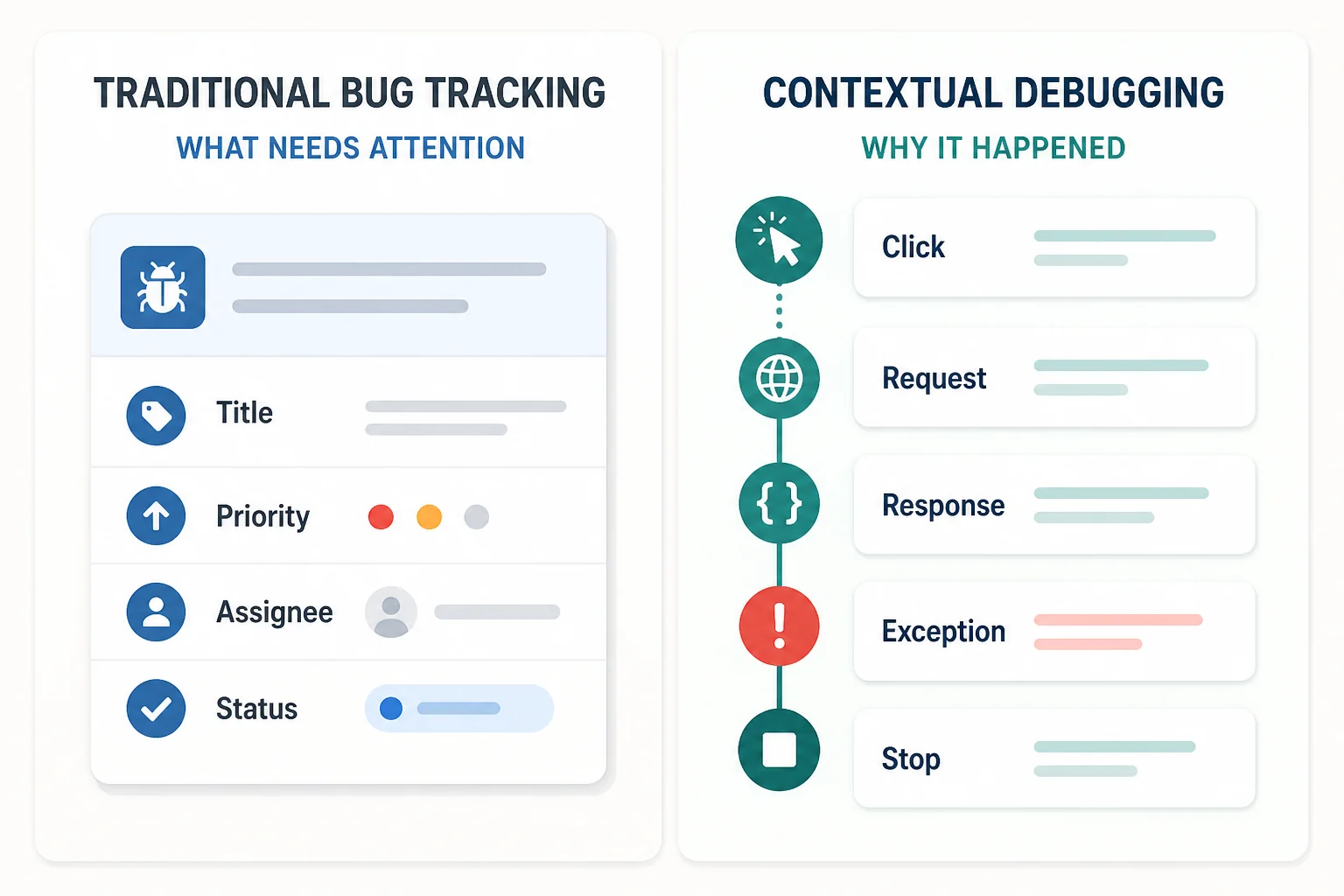 TRADITIONAL BUG TRACKING
WHAT NEEDS ATTENTION

Title
Priority
Assignee
Status

CONTEXTUAL DEBUGGING
WHY IT HAPPENED

Click
Request
Response
Exception
Stop